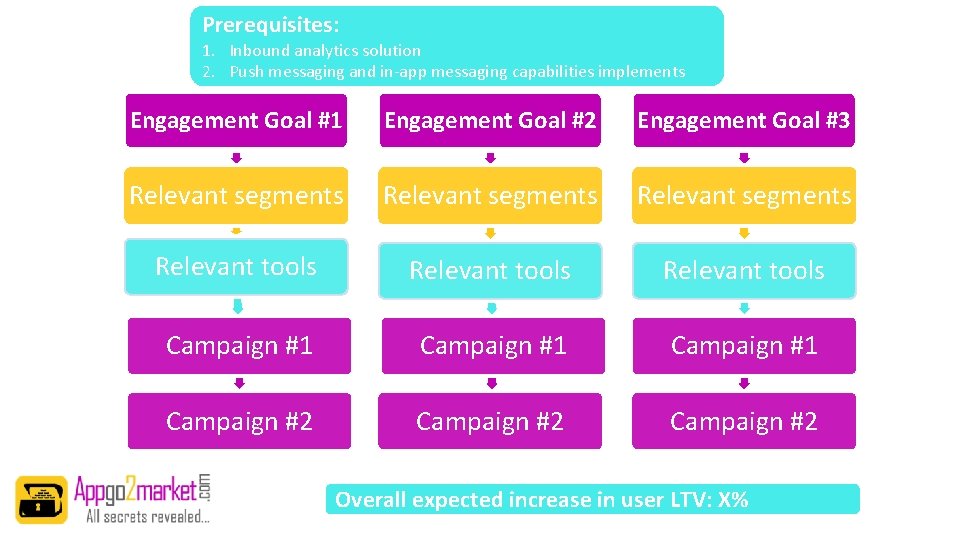 Prerequisites:
1. Inbound analytics solution
2. Push messaging and in-app messaging capabilities implements

Engagement Goal #1
Relevant segments
Relevant tools
Campaign #1
Campaign #2

Engagement Goal #2
Relevant segments
Relevant tools
Campaign #1
Campaign #2

Engagement Goal #3
Relevant segments
Relevant tools
Campaign #1
Campaign #2

Appgo2market.com
All secrets revealed...

Overall expected increase in user LTV: X%